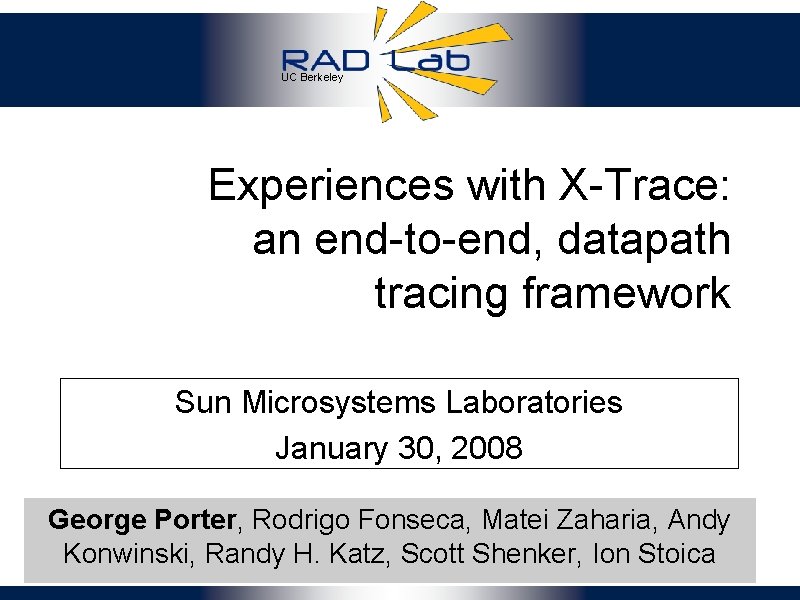 RAD Lab
UC Berkeley

Experiences with X-Trace: an end-to-end, datapath tracing framework

Sun Microsystems Laboratories
January 30, 2008

George Porter, Rodrigo Fonseca, Matei Zaharia, Andy Konwinski, Randy H. Katz, Scott Shenker, Ion Stoica